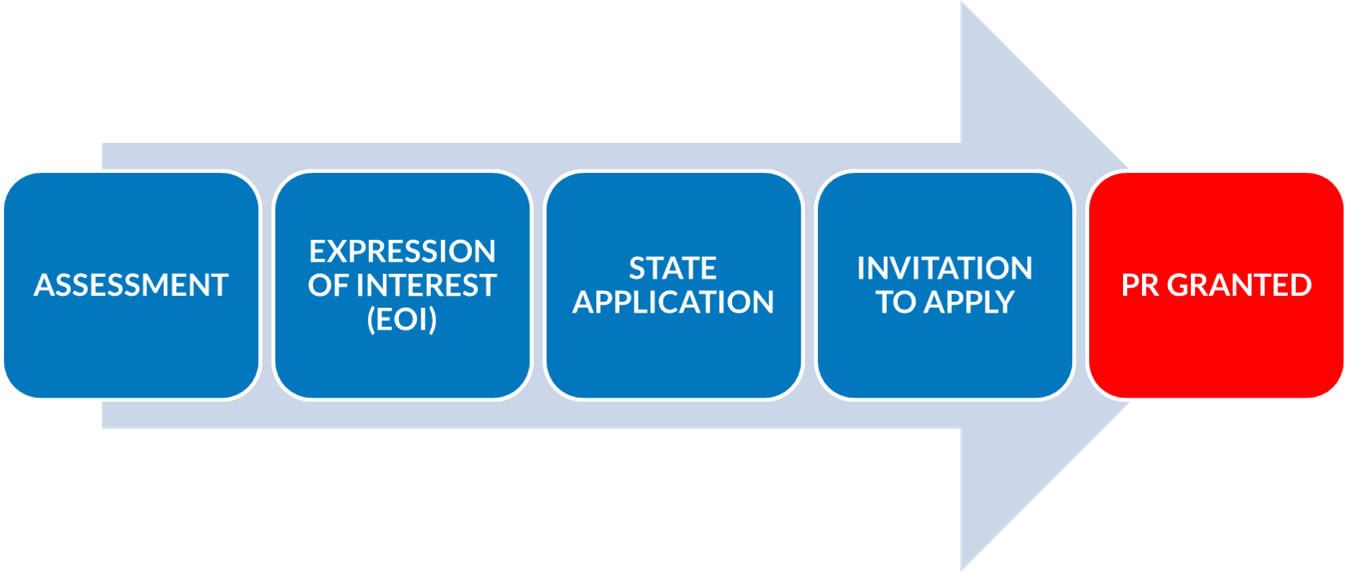 ASSESSMENT

EXPRESSION OF INTEREST (EOI)

STATE APPLICATION

INVITATION TO APPLY

PR GRANTED